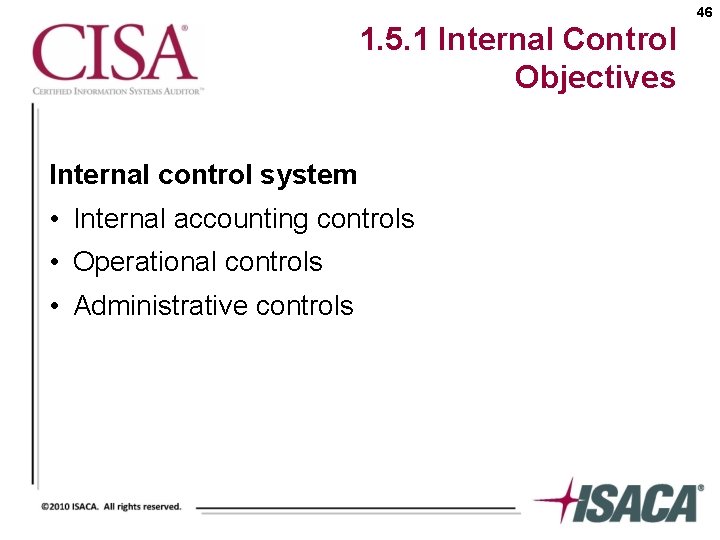 46

CISA®
CERTIFIED INFORMATION SYSTEMS AUDITOR™

1.5.1 Internal Control Objectives

Internal control system
• Internal accounting controls
• Operational controls
• Administrative controls

©2010 ISACA. All rights reserved.

ISACA®